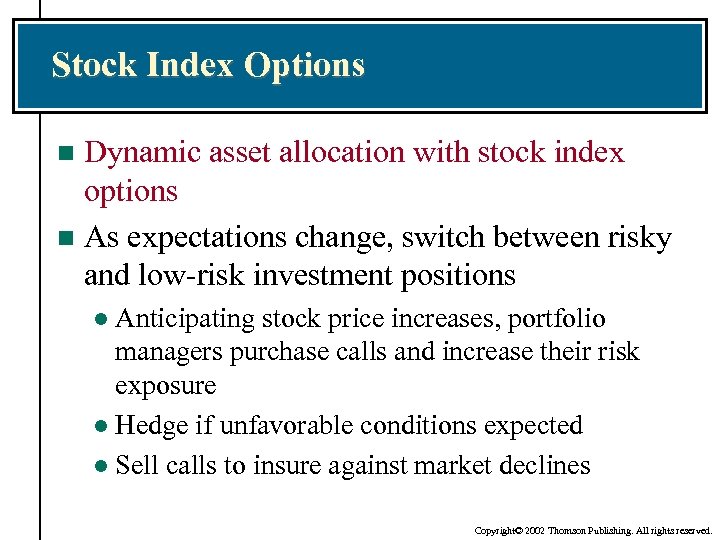 Stock Index Options

Dynamic asset allocation with stock index options

As expectations change, switch between risky and low-risk investment positions

Anticipating stock price increases, portfolio managers purchase calls and increase their risk exposure

Hedge if unfavorable conditions expected

Sell calls to insure against market declines

Copyright© 2002 Thomson Publishing. All rights reserved.